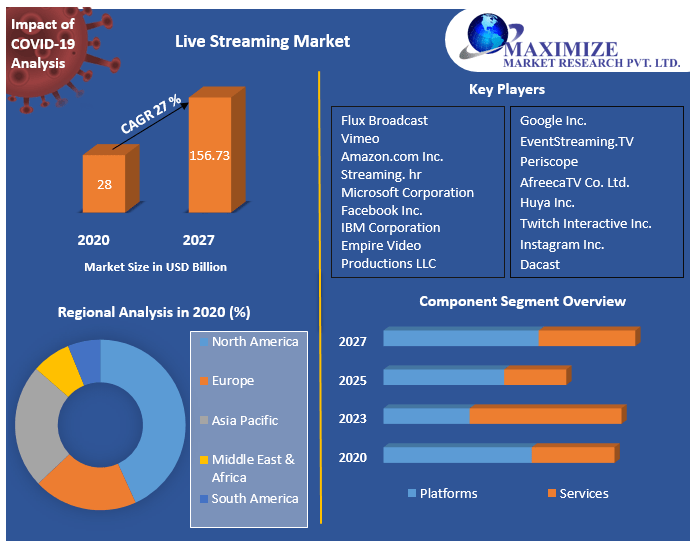 Impact of COVID-19 Analysis

Live Streaming Market

MAXIMIZE
MARKET RESEARCH PVT. LTD.

CAGR 27 %

28

156.73

2020

2027

Market Size in USD Billion

Key Players

Flux Broadcast
Vimeo
Amazon.com Inc.
Streaming. hr
Microsoft Corporation
Facebook Inc.
IBM Corporation
Empire Video Productions LLC

Google Inc.
EventStreaming.TV
Periscope
AfreecaTV Co. Ltd.
Huya Inc.
Twitch Interactive Inc.
Instagram Inc.
Dacast

Regional Analysis in 2020 (%)

North America
Europe
Asia Pacific
Middle East & Africa
South America

Component Segment Overview

2027
2025
2023
2020

Platforms
Services